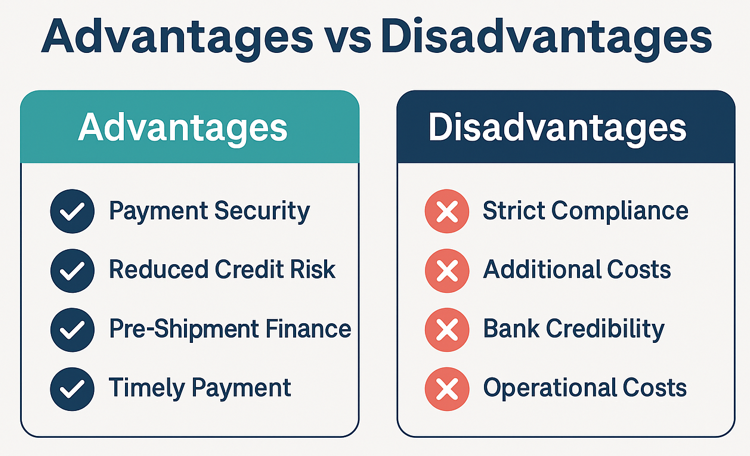 Advantages vs Disadvantages

Advantages

Payment Security

Reduced Credit Risk

Pre-Shipment Finance

Timely Payment

Disadvantages

Strict Compliance

Additional Costs

Bank Credibility

Operational Costs